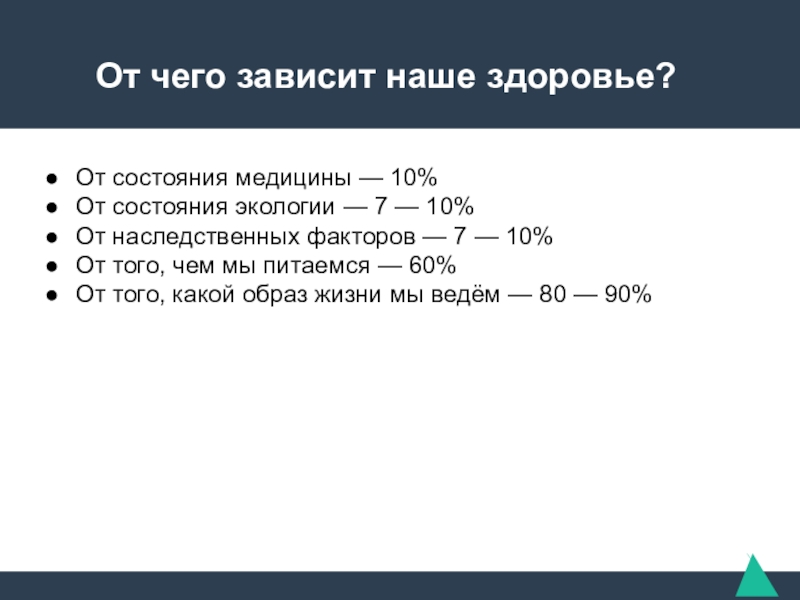 От чего зависит наше здоровье?

● От состояния медицины — 10%
● От состояния экологии — 7 — 10%
● От наследственных факторов — 7 — 10%
● От того, чем мы питаемся — 60%
● От того, какой образ жизни мы ведём — 80 — 90%